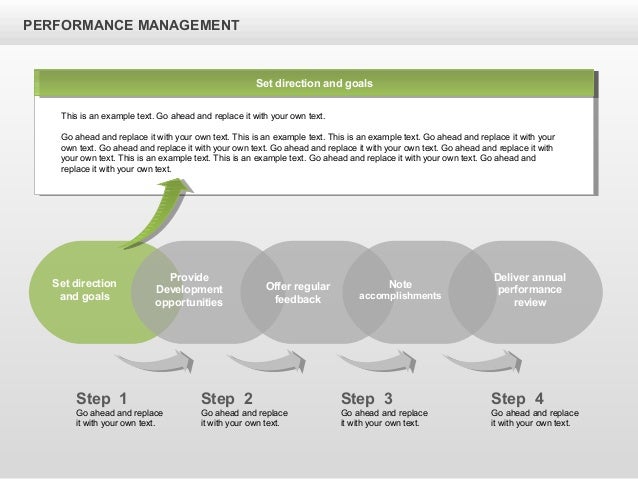 PERFORMANCE MANAGEMENT

Set direction and goals

This is an example text. Go ahead and replace it with your own text.

Go ahead and replace it with your own text. This is an example text. This is an example text. Go ahead and replace it with your own text. Go ahead and replace it with your own text. Go ahead and replace it with your own text. Go ahead and replace it with your own text. This is an example text. This is an example text. Go ahead and replace it with your own text. Go ahead and replace it with your own text.

Set direction and goals

Provide Development opportunities

Offer regular feedback

Note accomplishments

Deliver annual performance review

Step 1
Go ahead and replace it with your own text.

Step 2
Go ahead and replace it with your own text.

Step 3
Go ahead and replace it with your own text.

Step 4
Go ahead and replace it with your own text.